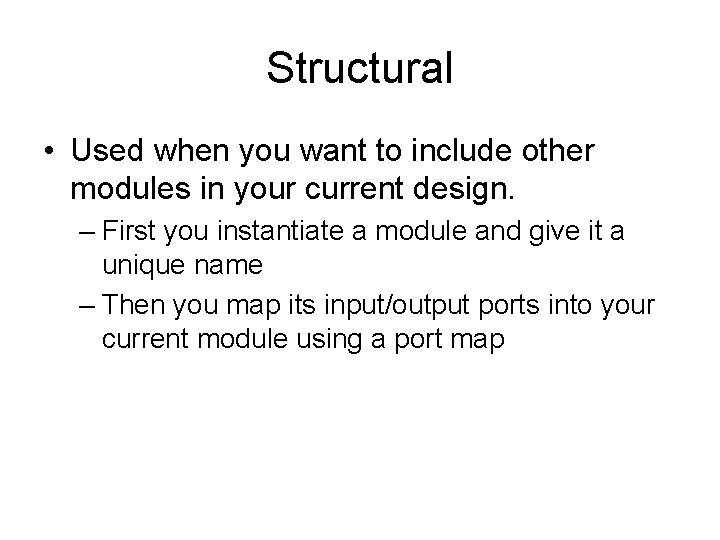 Structural

• Used when you want to include other modules in your current design.

– First you instantiate a module and give it a unique name

– Then you map its input/output ports into your current module using a port map